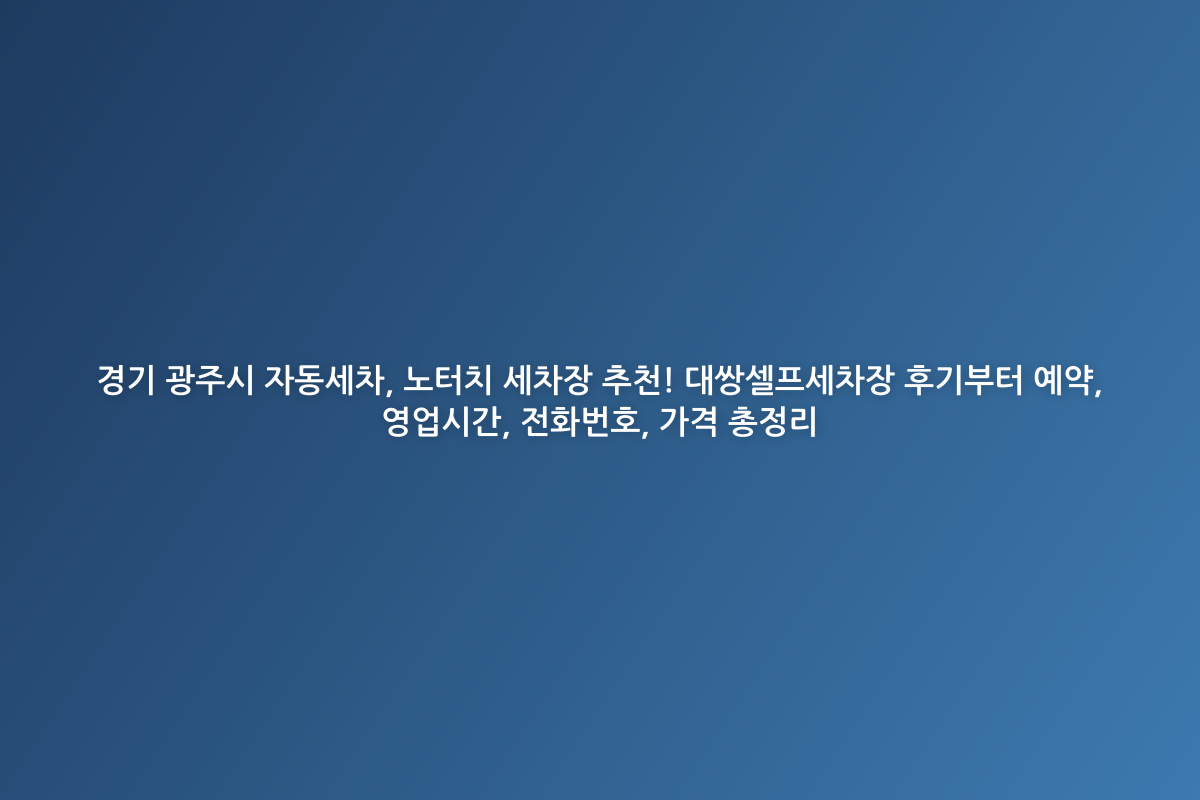 경기 광주시 자동세차, 노터치 세차장 추천! 대쌍셀프세차장 후기부터 예약, 영업시간, 전화번호, 가격 총정리